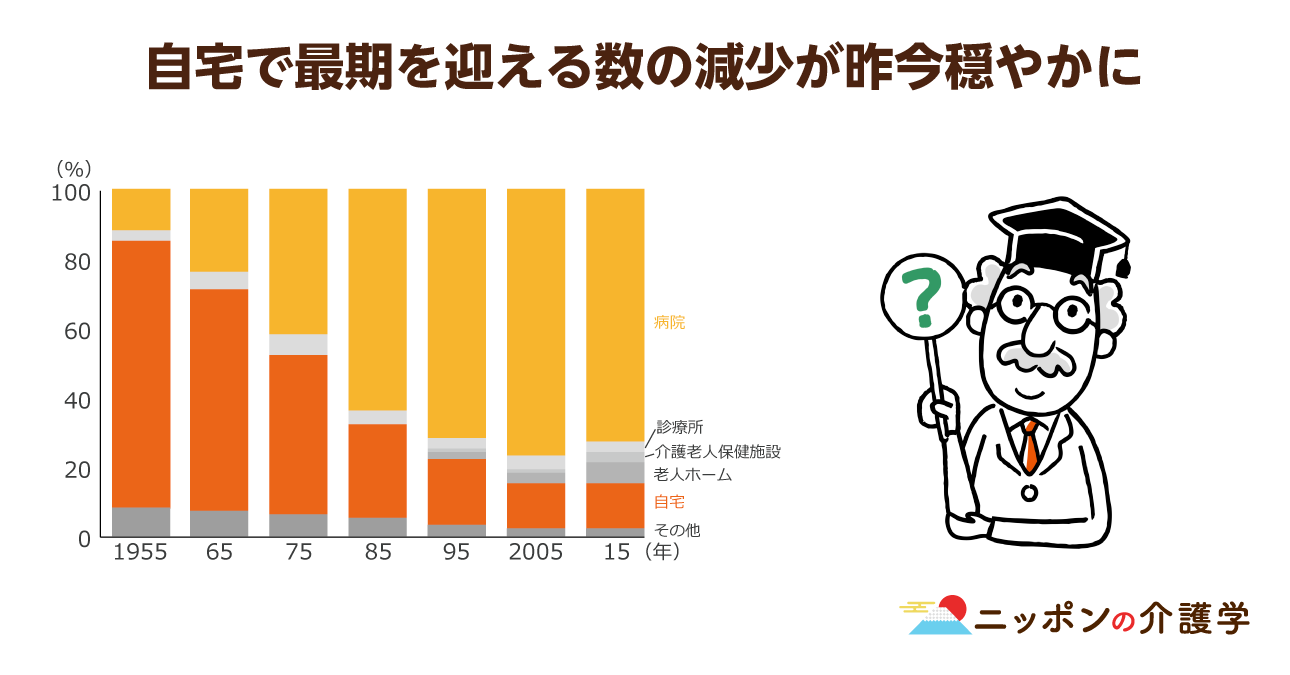 自宅で最期を迎える数の減少が昨今穏やかに

(%)
100
80
60
40
20
0

1955 65 75 85 95 2005 15 (年)

病院
診療所
介護老人保健施設
老人ホーム
自宅
その他

?

ニッポンの介護学